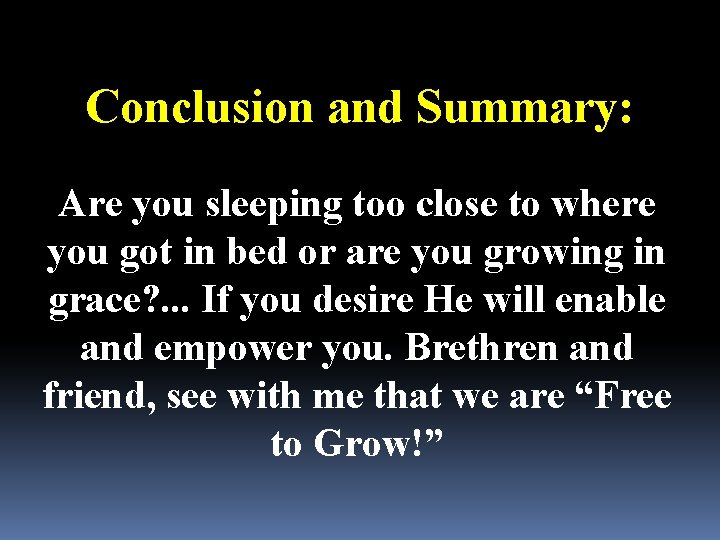 Conclusion and Summary:

Are you sleeping too close to where you got in bed or are you growing in grace?... If you desire He will enable and empower you. Brethren and friend, see with me that we are “Free to Grow!”